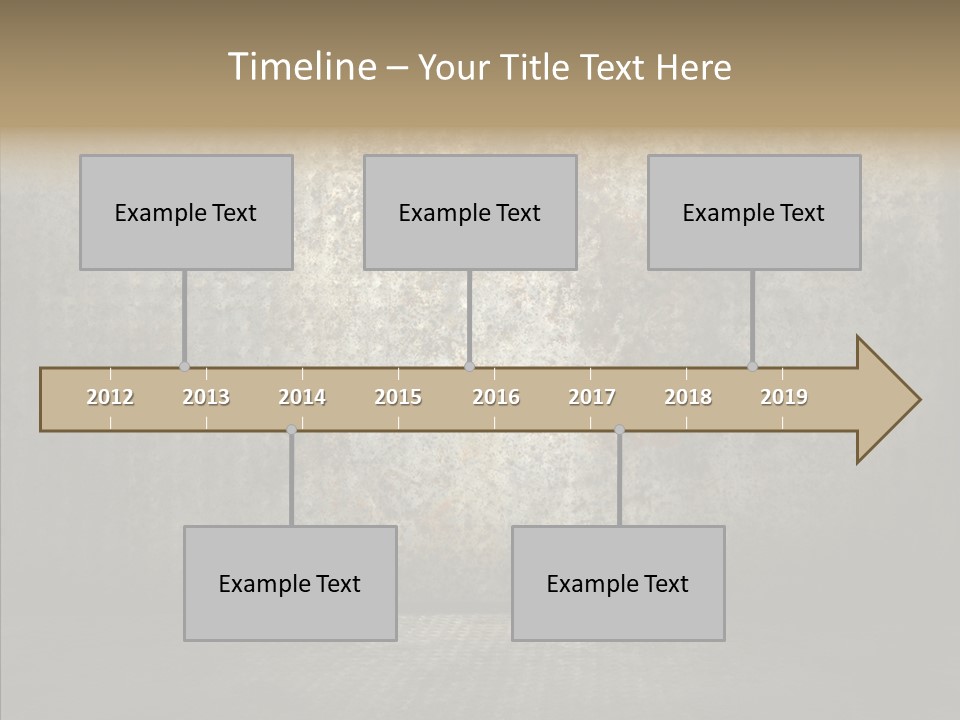 Timeline – Your Title Text Here

Example Text

Example Text

Example Text

2012 2013 2014 2015 2016 2017 2018 2019

Example Text

Example Text